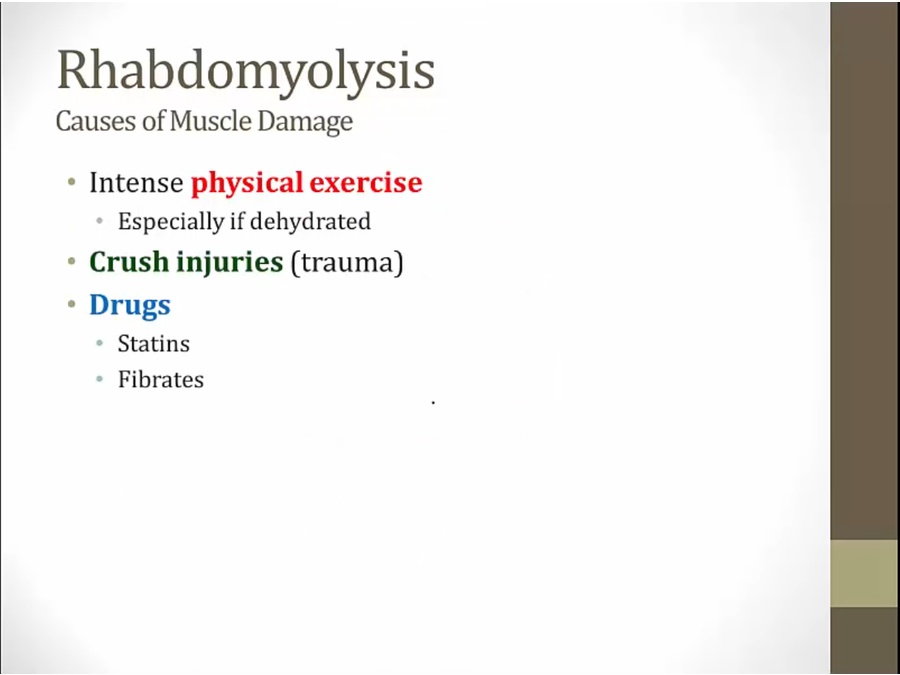 Rhabdomyolysis
Causes of Muscle Damage

• Intense physical exercise
  • Especially if dehydrated
• Crush injuries (trauma)
• Drugs
  • Statins
  • Fibrates